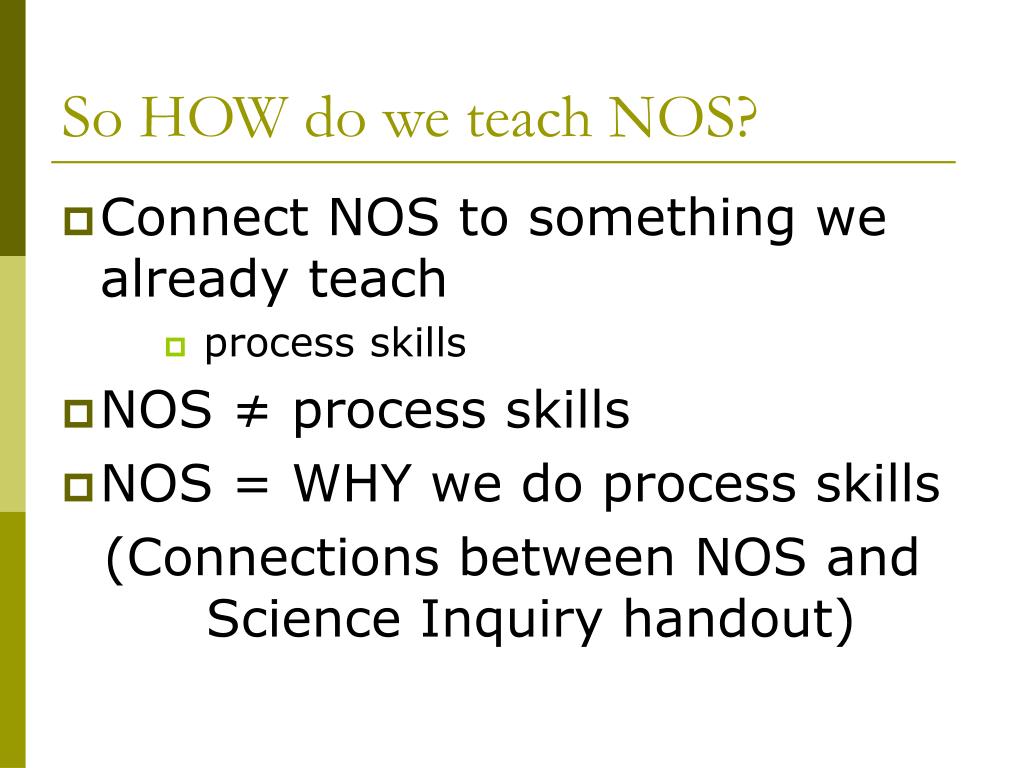 So HOW do we teach NOS?

Connect NOS to something we already teach

process skills

NOS ≠ process skills

NOS = WHY we do process skills

(Connections between NOS and Science Inquiry handout)